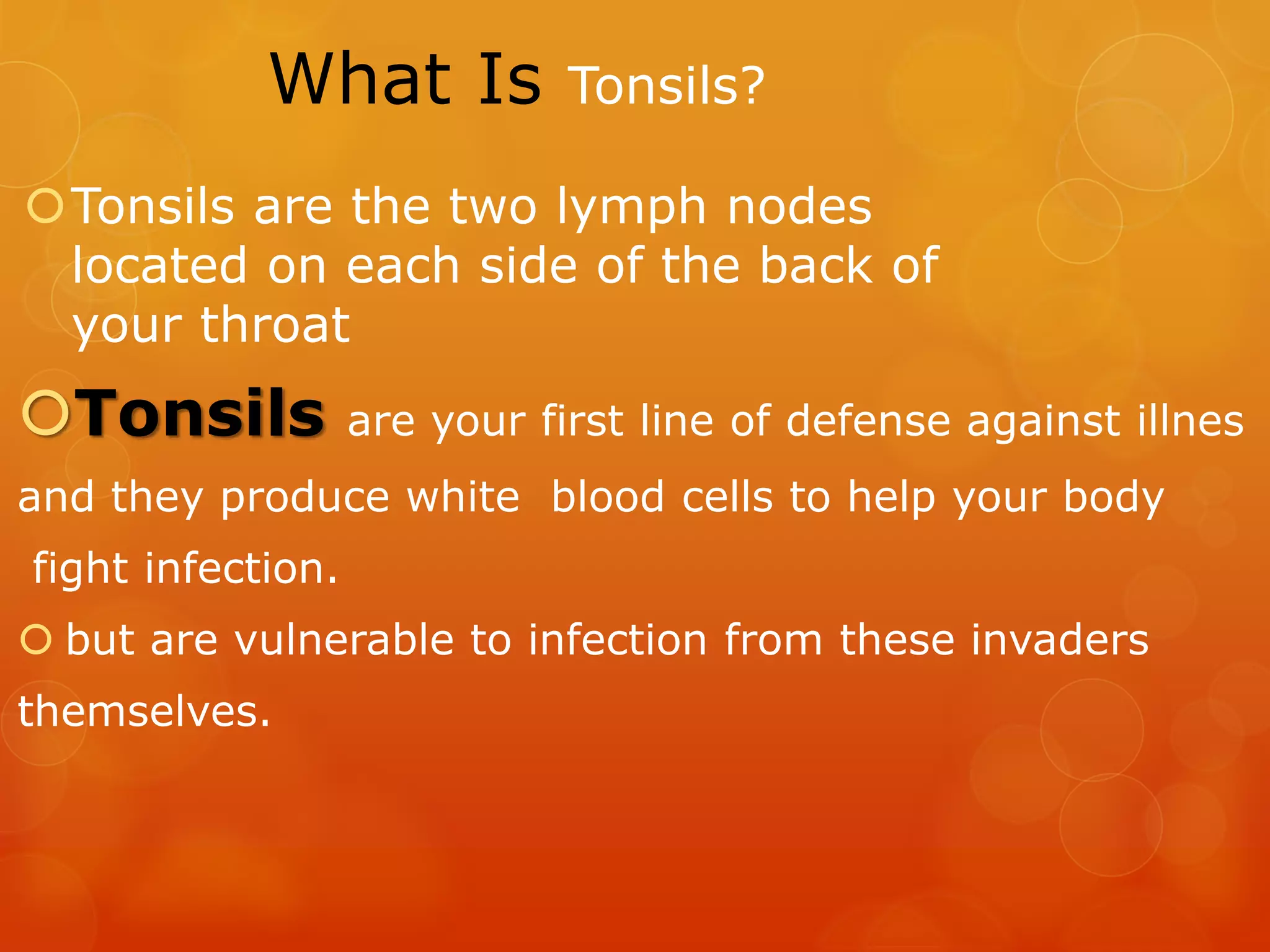 What Is Tonsils?

Tonsils are the two lymph nodes located on each side of the back of your throat

Tonsils are your first line of defense against illnes and they produce white blood cells to help your body fight infection.

but are vulnerable to infection from these invaders themselves.